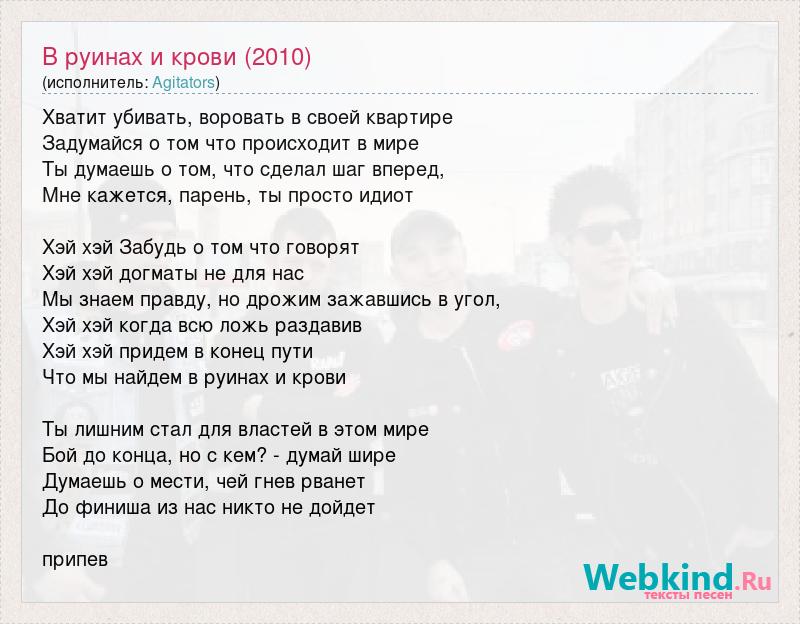 В руинах и крови (2010)
(исполнитель: Agitators)

Хватит убивать, воровать в своей квартире
Задумайся о том что происходит в мире
Ты думаешь о том, что сделал шаг вперед,
Мне кажется, парень, ты просто идиот

Хэй хэй Забудь о том что говорят
Хэй хэй догматы не для нас
Мы знаем правду, но дрожим зажавшись в угол,
Хэй хэй когда всю ложь раздавив
Хэй хэй придем в конец пути
Что мы найдем в руинах и крови

Ты лишним стал для властей в этом мире
Бой до конца, но с кем? - думай шире
Думаешь о мести, чей гнев рванет
До финиша из нас никто не дойдет

припев

Webkind.Ru
тексты песен